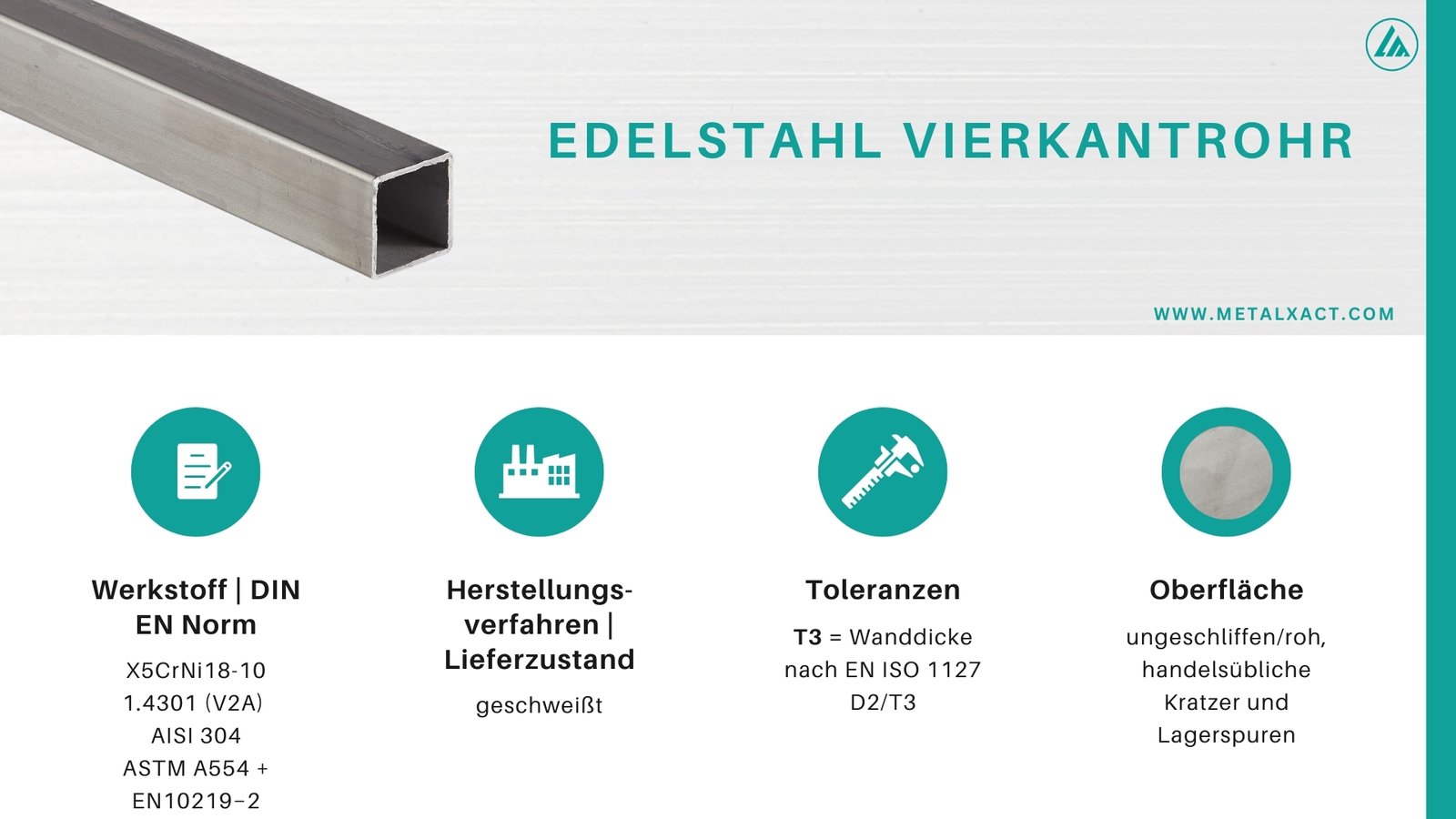 EDELSTAHL VIERKANTROHR

WWW.METALXACT.COM

Werkstoff | DIN EN Norm

X5CrNi18-10
1.4301 (V2A)
AISI 304
ASTM A554 +
EN10219–2

Herstellungsverfahren | Lieferzustand

geschweißt

Toleranzen

T3 = Wanddicke nach EN ISO 1127 D2/T3

Oberfläche

ungeschliffen/roh, handelsübliche Kratzer und Lagerspuren